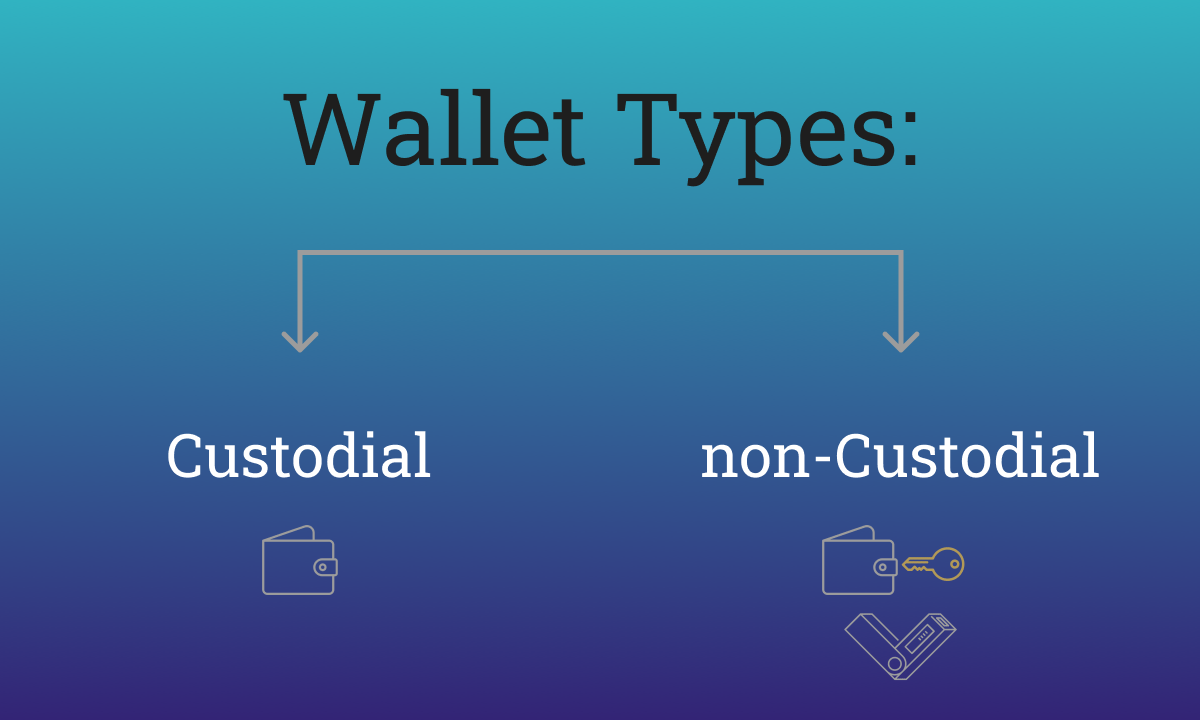 Wallet Types:

Custodial

non-Custodial